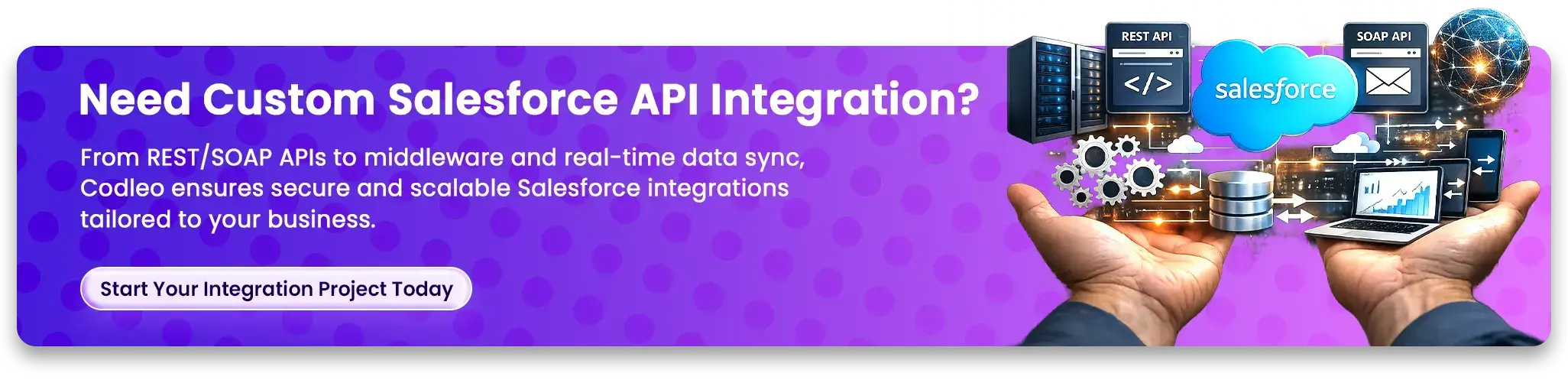 Need Custom Salesforce API Integration?

From REST/SOAP APIs to middleware and real-time data sync, Codleo ensures secure and scalable Salesforce integrations tailored to your business.

Start Your Integration Project Today

REST API

</>

salesforce

SOAP API